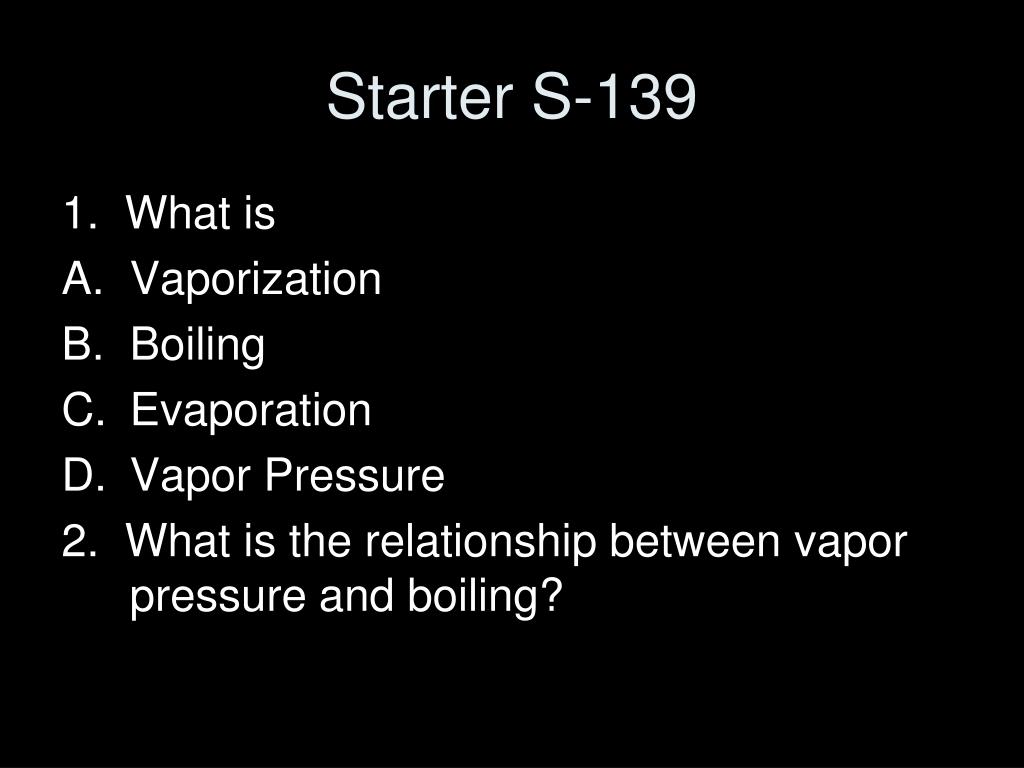 Starter S-139

1. What is
A. Vaporization
B. Boiling
C. Evaporation
D. Vapor Pressure
2. What is the relationship between vapor pressure and boiling?